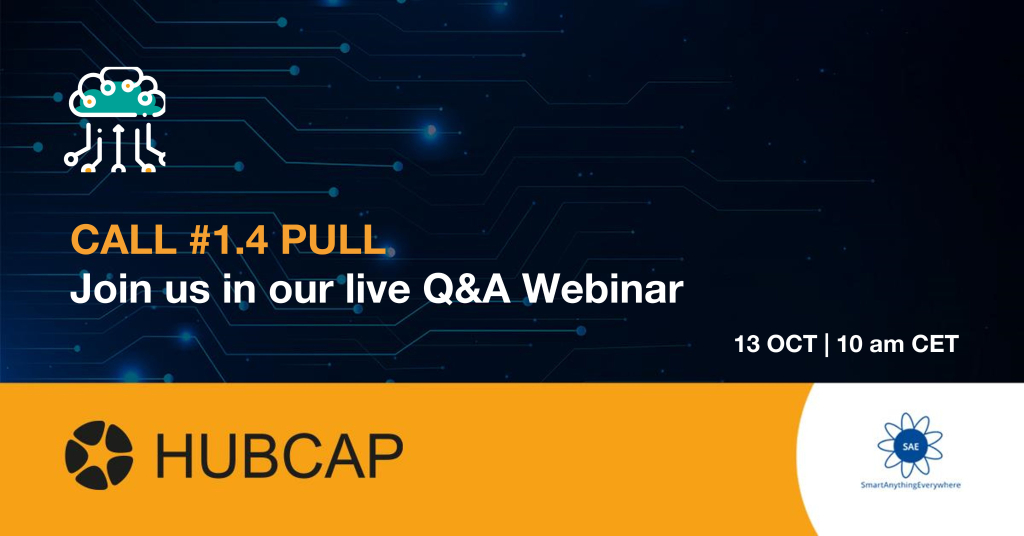 CALL #1.4 PULL
Join us in our live Q&A Webinar

13 OCT | 10 am CET

HUBCAP

SAE
SmartAnythingEverywhere